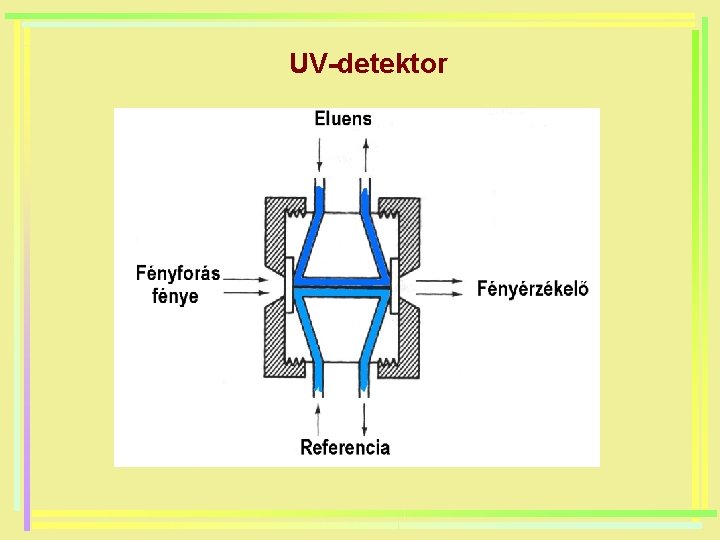 UV-detektor

Eluens

Fényforás fénye

Fényérzékelő

Referencia